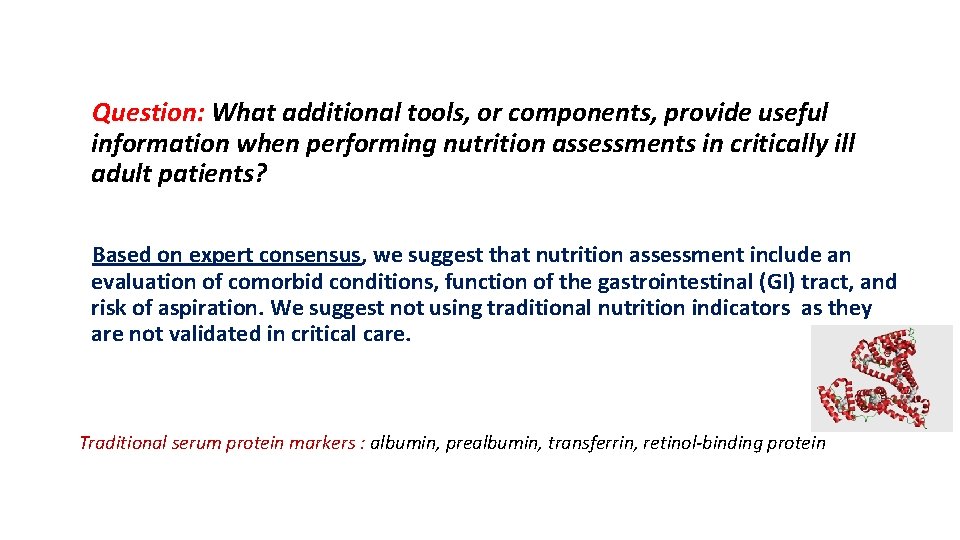 Question: What additional tools, or components, provide useful information when performing nutrition assessments in critically ill adult patients?

Based on expert consensus, we suggest that nutrition assessment include an evaluation of comorbid conditions, function of the gastrointestinal (GI) tract, and risk of aspiration. We suggest not using traditional nutrition indicators as they are not validated in critical care.

Traditional serum protein markers : albumin, prealbumin, transferrin, retinol-binding protein